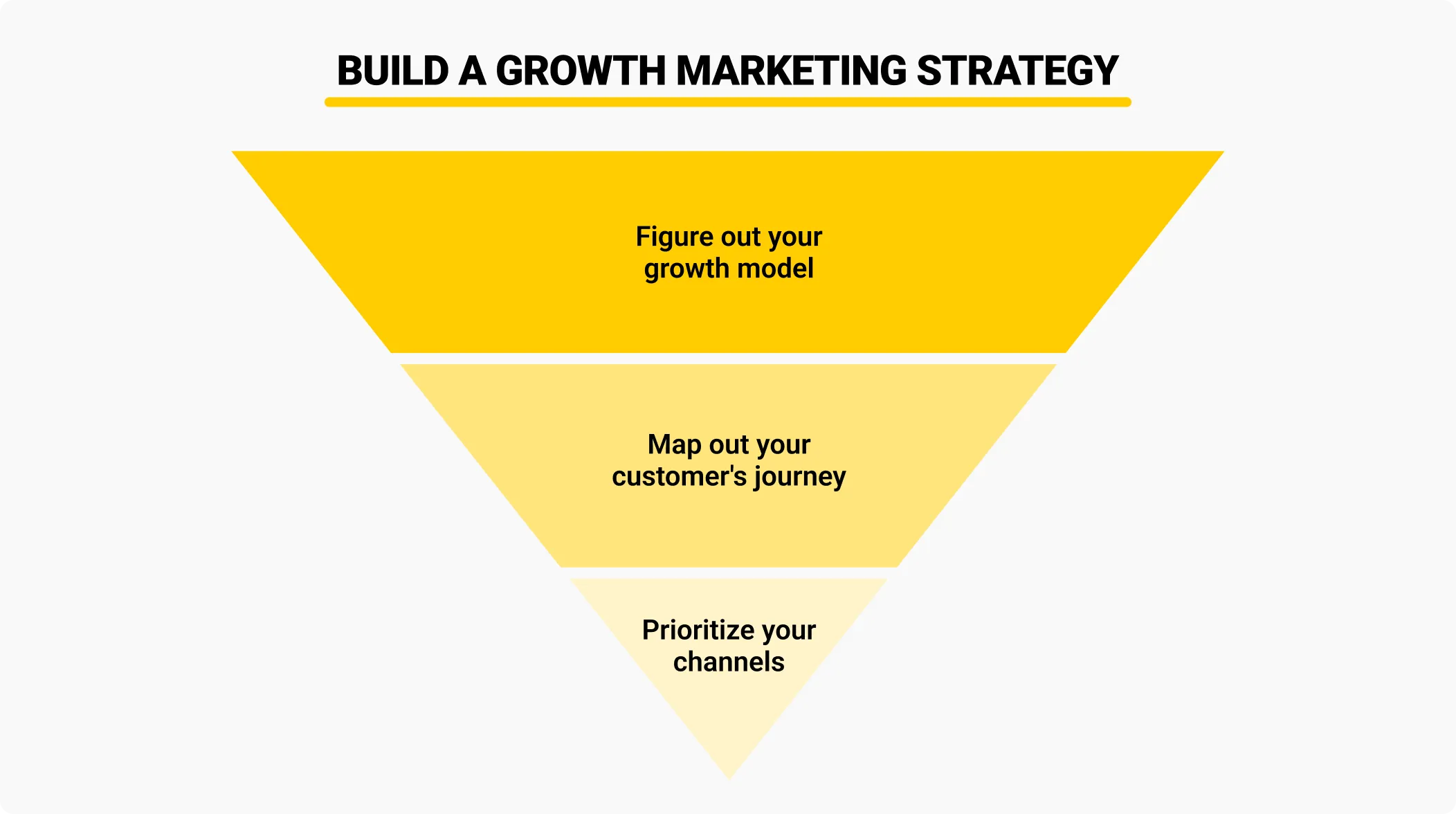 BUILD A GROWTH MARKETING STRATEGY

Figure out your growth model

Map out your customer's journey

Prioritize your channels